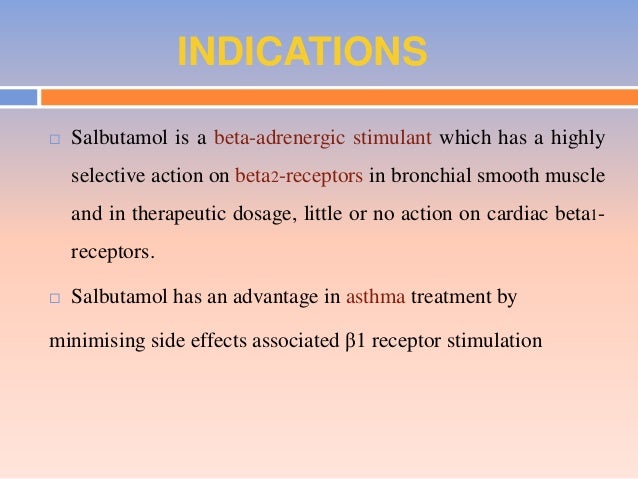 INDICATIONS

□ Salbutamol is a beta-adrenergic stimulant which has a highly selective action on beta2-receptors in bronchial smooth muscle and in therapeutic dosage, little or no action on cardiac beta1-receptors.

□ Salbutamol has an advantage in asthma treatment by

minimising side effects associated β1 receptor stimulation